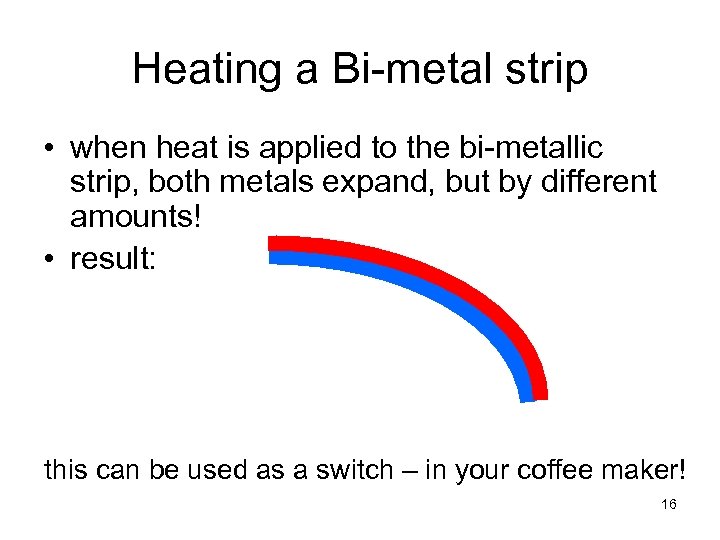 Heating a Bi-metal strip

• when heat is applied to the bi-metallic strip, both metals expand, but by different amounts!

• result:

this can be used as a switch – in your coffee maker!

16